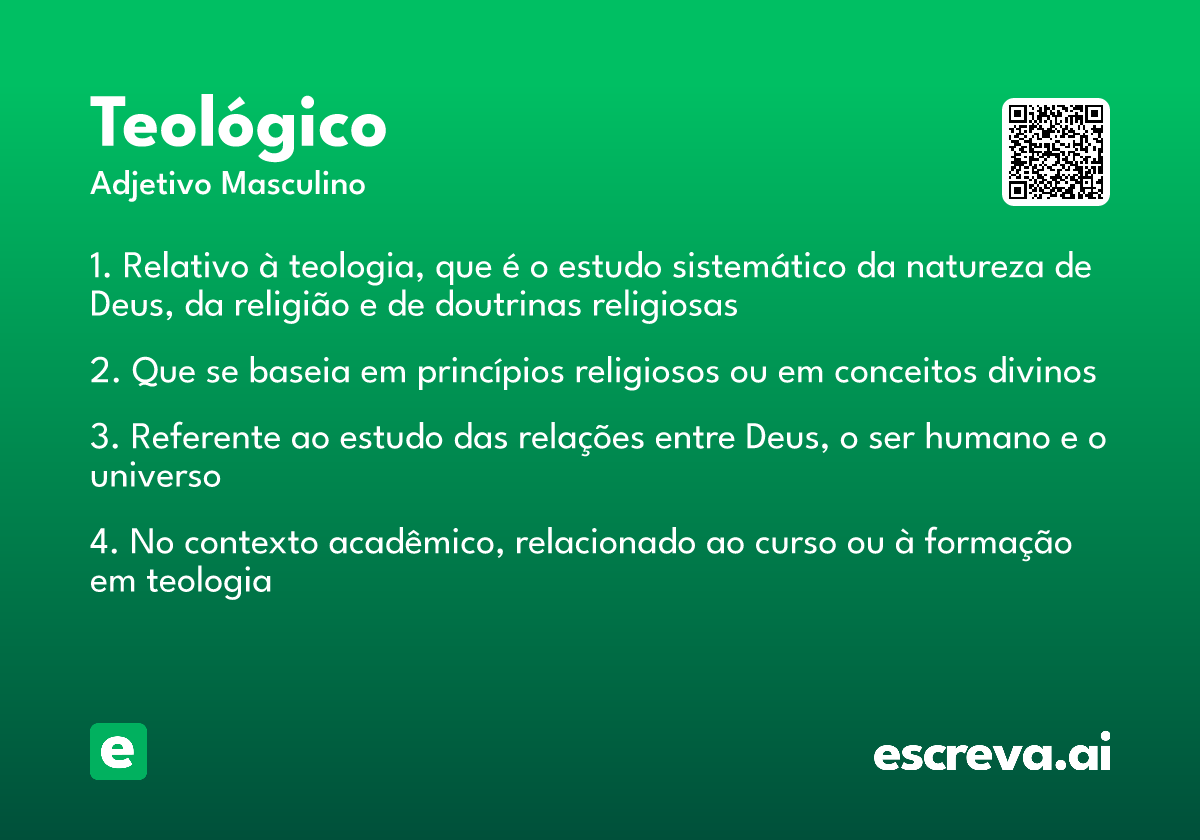 Teológico
Adjetivo Masculino

1. Relativo à teologia, que é o estudo sistemático da natureza de Deus, da religião e de doutrinas religiosas

2. Que se baseia em princípios religiosos ou em conceitos divinos

3. Referente ao estudo das relações entre Deus, o ser humano e o universo

4. No contexto acadêmico, relacionado ao curso ou à formação em teologia

e

escreva.ai